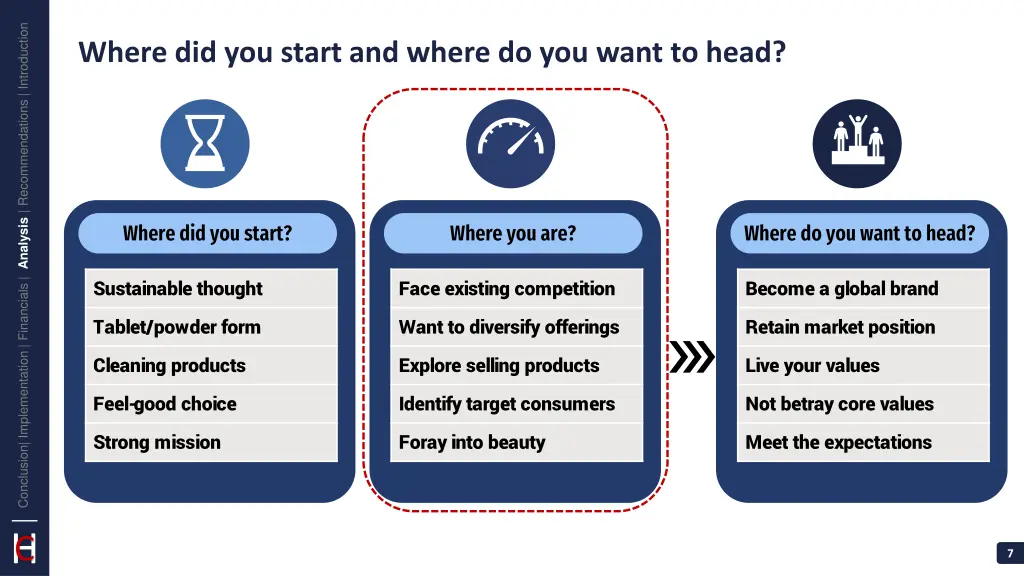 Conclusion| Implementation | Financials | Analysis | Recommendations | Introduction

Where did you start and where do you want to head?

Where did you start?

Sustainable thought

Tablet/powder form

Cleaning products

Feel-good choice

Strong mission

Where you are?

Face existing competition

Want to diversify offerings

Explore selling products

Identify target consumers

Foray into beauty

Where do you want to head?

Become a global brand

Retain market position

Live your values

Not betray core values

Meet the expectations

7